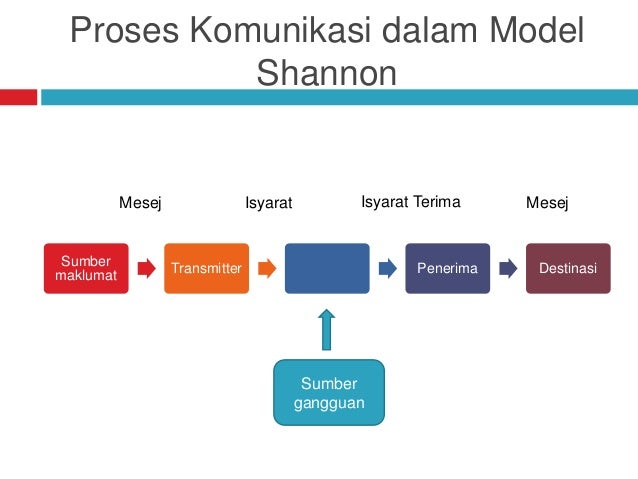 Proses Komunikasi dalam Model Shannon

Mesej

Isyarat

Isyarat Terima

Mesej

Sumber maklumat

Transmitter

Penerima

Destinasi

Sumber gangguan